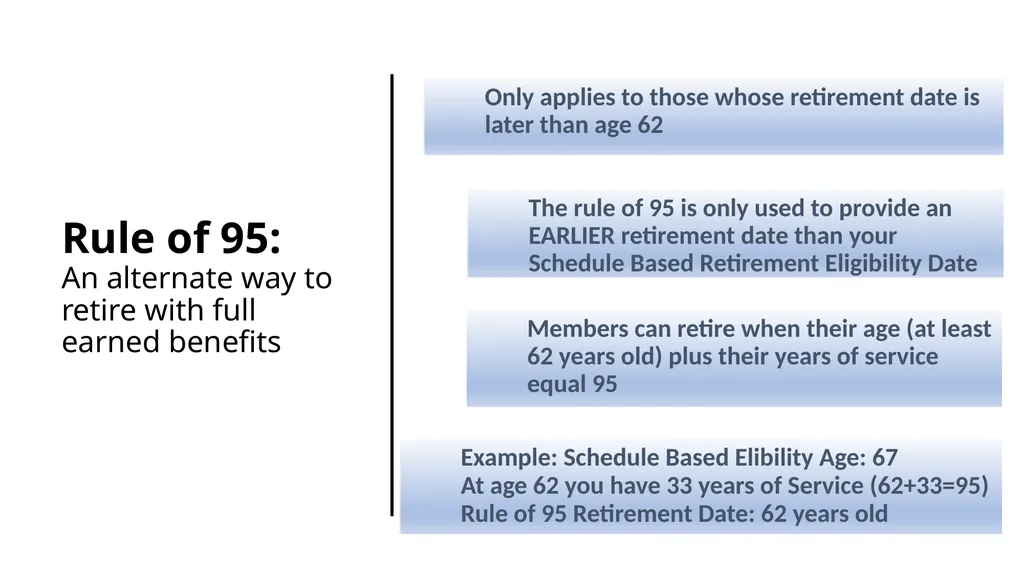 Rule of 95:
An alternate way to retire with full earned benefits

Only applies to those whose retirement date is later than age 62

The rule of 95 is only used to provide an EARLIER retirement date than your Schedule Based Retirement Eligibility Date

Members can retire when their age (at least 62 years old) plus their years of service equal 95

Example: Schedule Based Elibility Age: 67
At age 62 you have 33 years of Service (62+33=95)
Rule of 95 Retirement Date: 62 years old